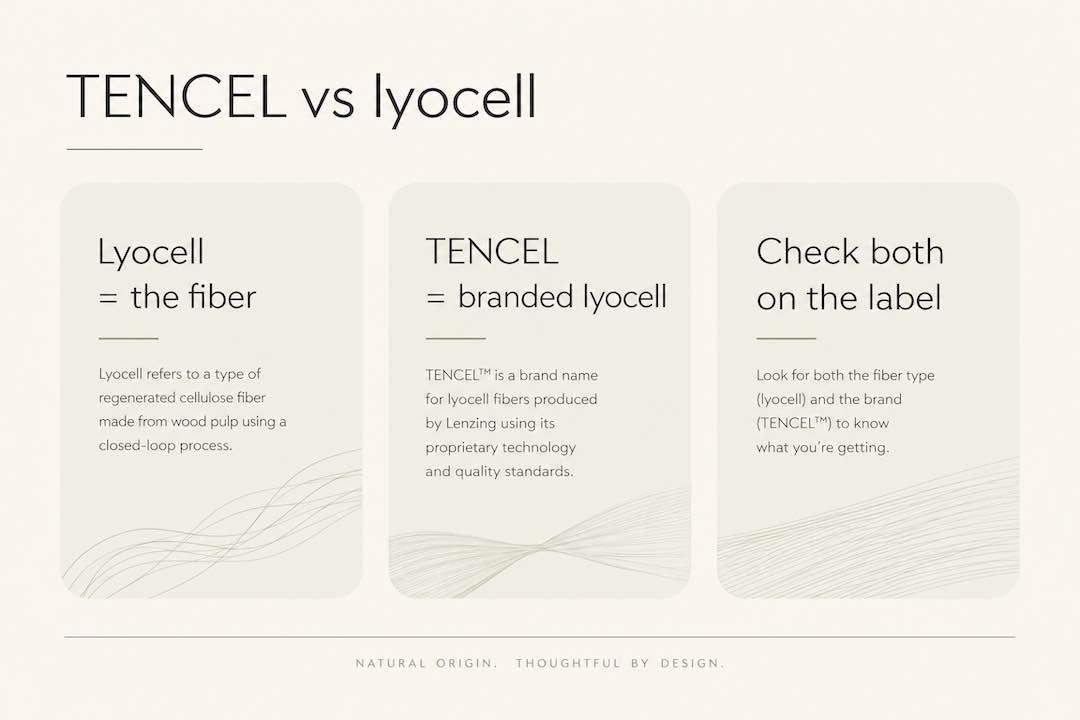 TENCEL vs lyocell

Lyocell
= the fiber

Lyocell refers to a type of regenerated cellulose fiber made from wood pulp using a closed-loop process.

TENCEL
= branded lyocell

TENCEL™ is a brand name for lyocell fibers produced by Lenzing using its proprietary technology and quality standards.

Check both on the label

Look for both the fiber type (lyocell) and the brand (TENCEL™) to know what you're getting.

NATURAL ORIGIN. THOUGHTFUL BY DESIGN.